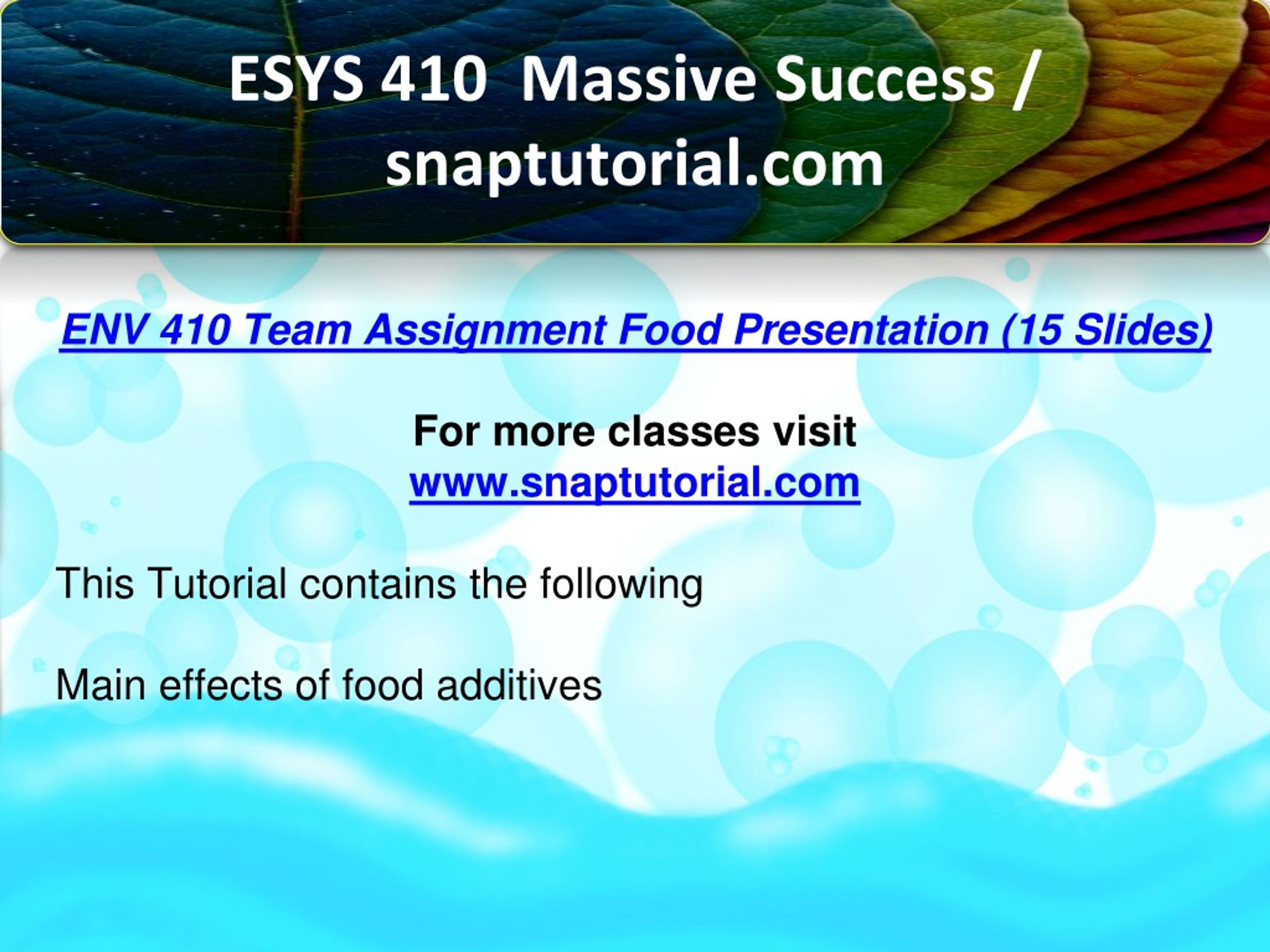 ESYS 410 Massive Success / snaptutorial.com

ENV 410 Team Assignment Food Presentation (15 Slides)

For more classes visit
www.snaptutorial.com

This Tutorial contains the following

Main effects of food additives